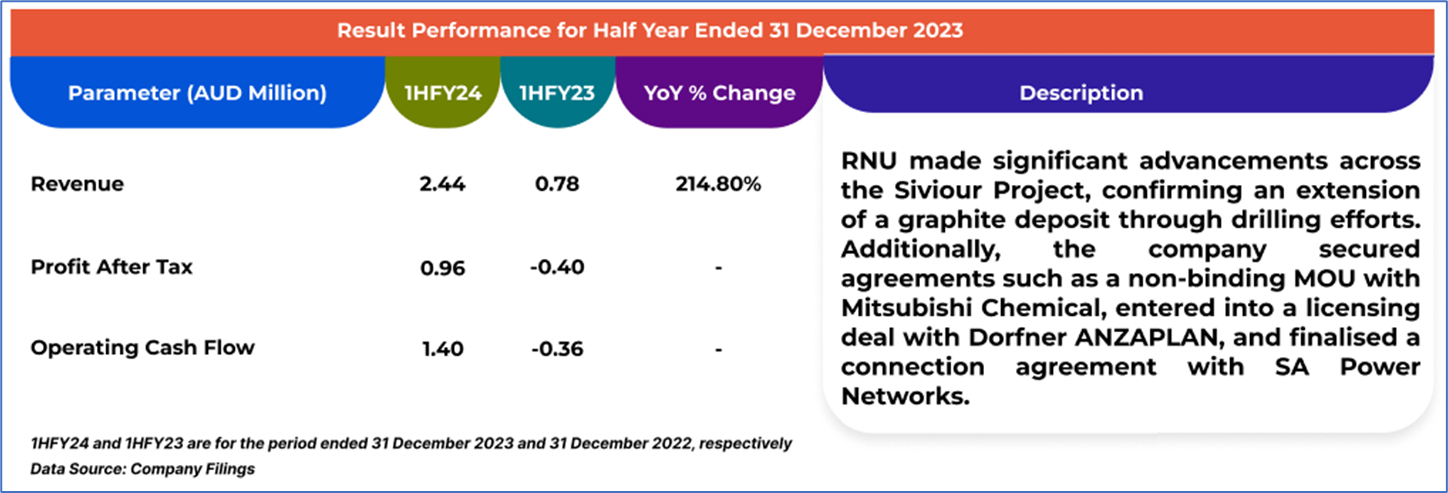 Result Performance for Half Year Ended 31 December 2023

| Parameter (AUD Million) | 1HFY24 | 1HFY23 | YoY % Change |
|---|---|---|---|
| Revenue | 2.44 | 0.78 | 214.80% |
| Profit After Tax | 0.96 | -0.40 | - |
| Operating Cash Flow | 1.40 | -0.36 | - |

Description

RNU made significant advancements across the Siviour Project, confirming an extension of a graphite deposit through drilling efforts. Additionally, the company secured agreements such as a non-binding MOU with Mitsubishi Chemical, entered into a licensing deal with Dorfner ANZAPLAN, and finalised a connection agreement with SA Power Networks.

1HFY24 and 1HFY23 are for the period ended 31 December 2023 and 31 December 2022, respectively
Data Source: Company Filings